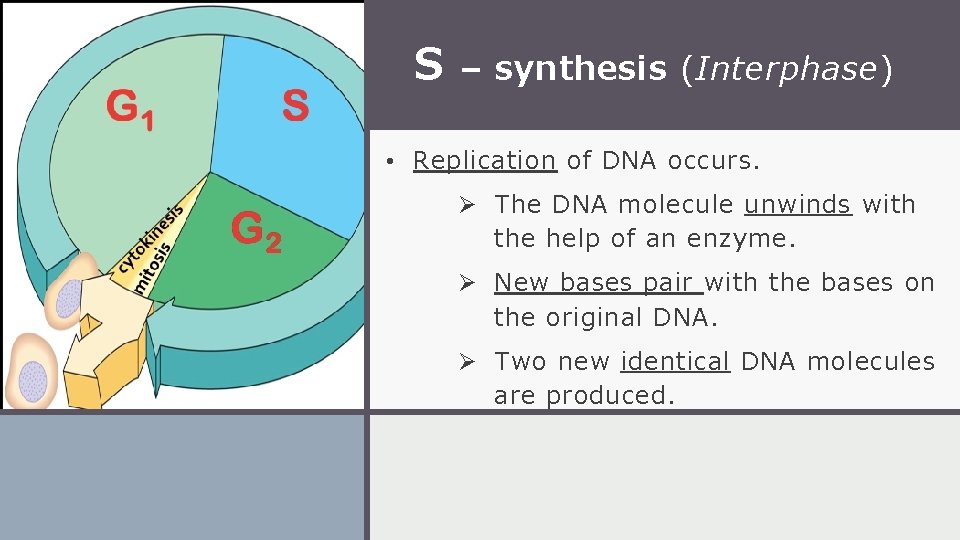 $G_1$

S

$G_2$

cytokinesis

mitosis

S – synthesis (Interphase)

• Replication of DNA occurs.

➢ The DNA molecule unwinds with the help of an enzyme.

➢ New bases pair with the bases on the original DNA.

➢ Two new identical DNA molecules are produced.